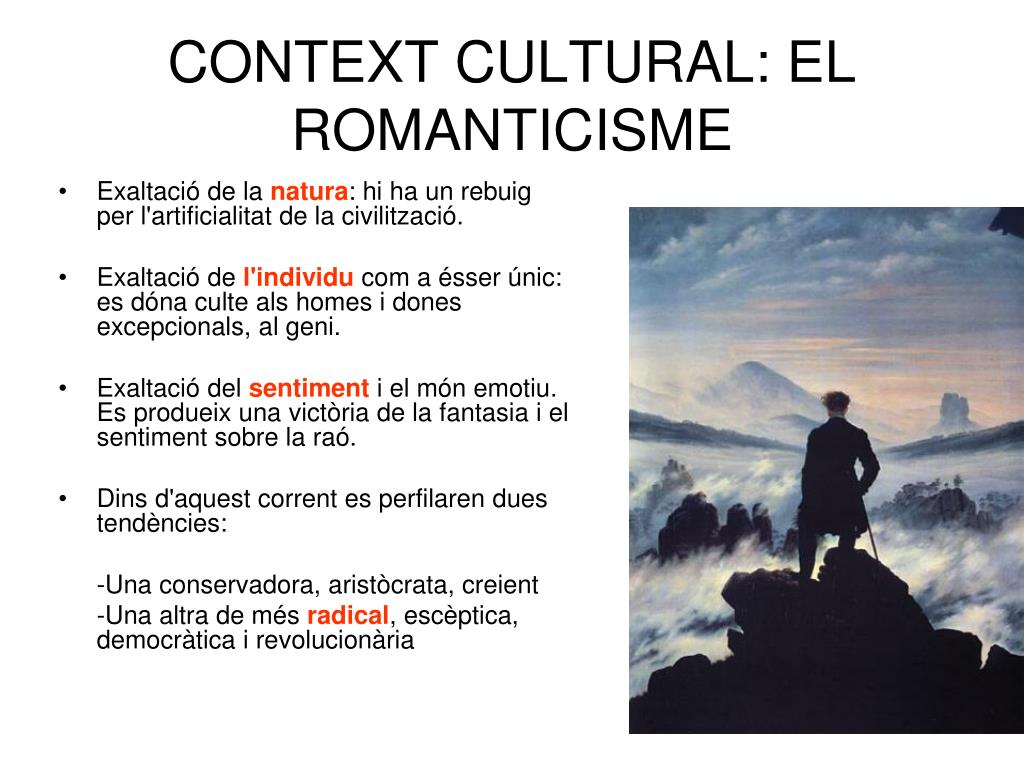 CONTEXT CULTURAL: EL ROMANTICISME

• Exaltació de la natura: hi ha un rebuig per l'artificialitat de la civilització.

• Exaltació de l'individu com a ésser únic: es dóna culte als homes i dones excepcionals, al geni.

• Exaltació del sentiment i el món emotiu. Es produeix una victòria de la fantasia i el sentiment sobre la raó.

• Dins d'aquest corrent es perfilaren dues tendències:

-Una conservadora, aristòcrata, creient
-Una altra de més radical, escèptica, democràtica i revolucionària